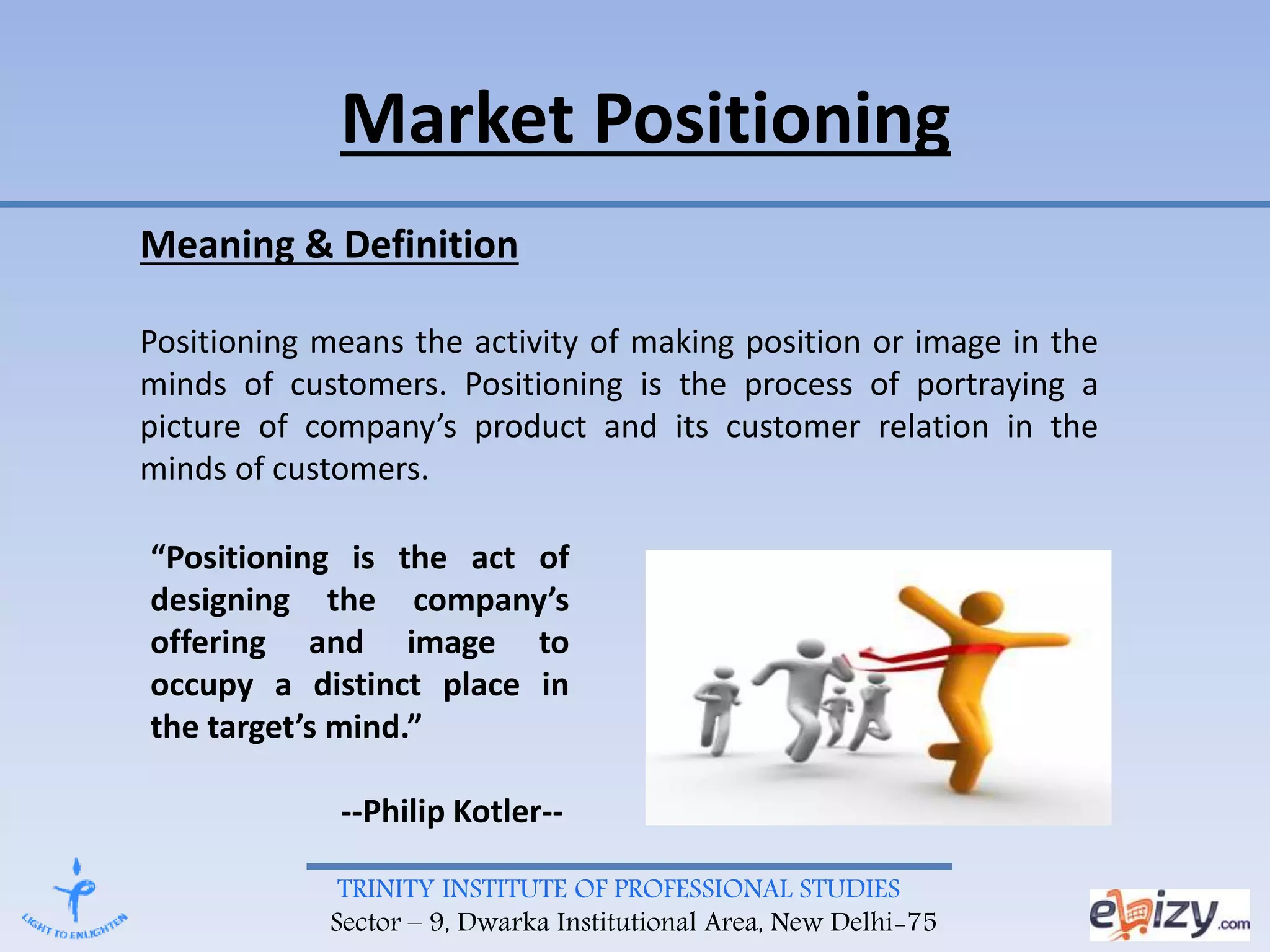 Market Positioning

Meaning & Definition

Positioning means the activity of making position or image in the minds of customers. Positioning is the process of portraying a picture of company's product and its customer relation in the minds of customers.

"Positioning is the act of designing the company's offering and image to occupy a distinct place in the target's mind."

--Philip Kotler--

LIGHT TO ENLIGHTEN

TRINITY INSTITUTE OF PROFESSIONAL STUDIES
Sector – 9, Dwarka Institutional Area, New Delhi-75

ebizy.com